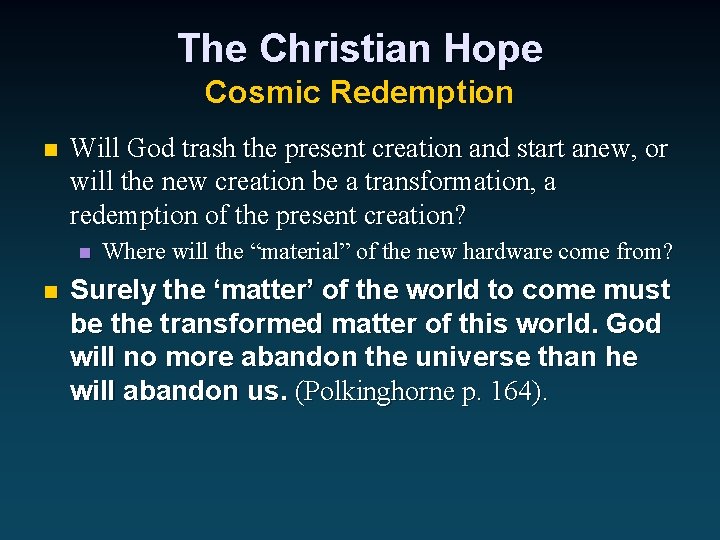 The Christian Hope
Cosmic Redemption

Will God trash the present creation and start anew, or will the new creation be a transformation, a redemption of the present creation?

Where will the “material” of the new hardware come from?

Surely the ‘matter’ of the world to come must be the transformed matter of this world. God will no more abandon the universe than he will abandon us. (Polkinghorne p. 164).